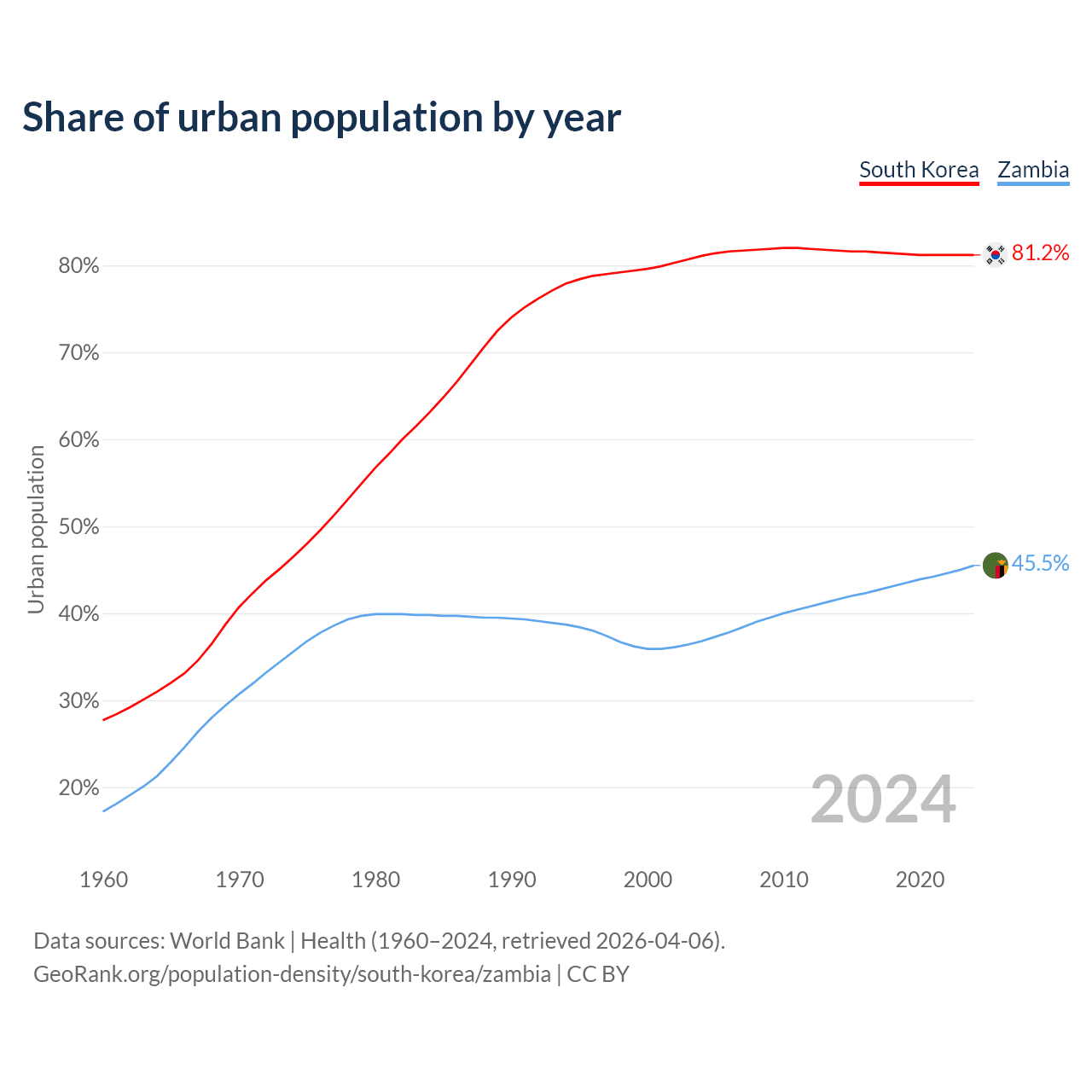 Share of urban population by year

South Korea Zambia

Urban population

80%
70%
60%
50%
40%
30%
20%

81.2%
45.5%

2024

1960 1970 1980 1990 2000 2010 2020

Data sources: World Bank | Health (1960–2024, retrieved 2026-04-06).
GeoRank.org/population-density/south-korea/zambia | CC BY